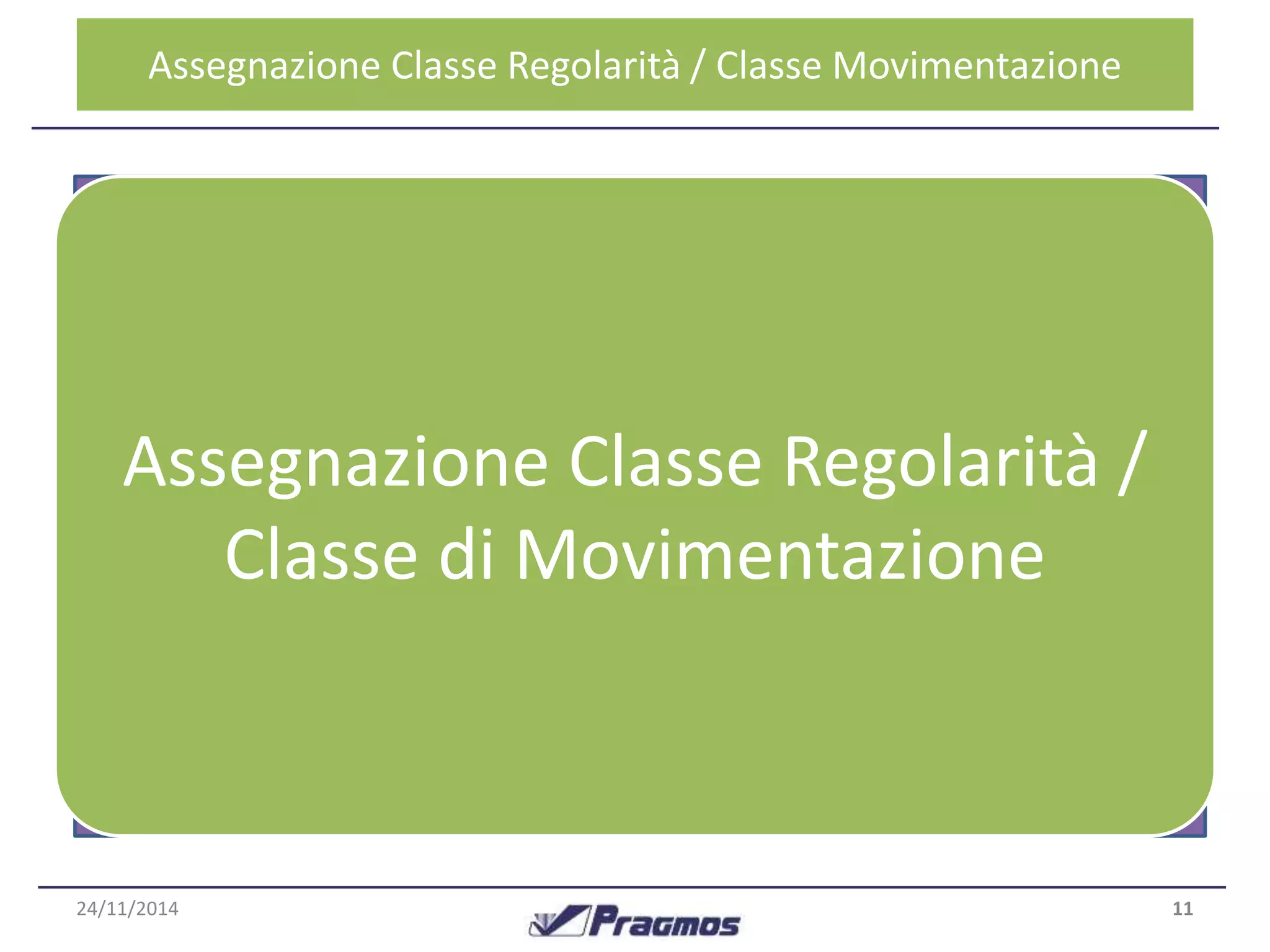 Assegnazione Classe Regolarità / Classe Movimentazione

Assegnazione Classe Regolarità / Classe di Movimentazione

24/11/2014

Pragmos

11